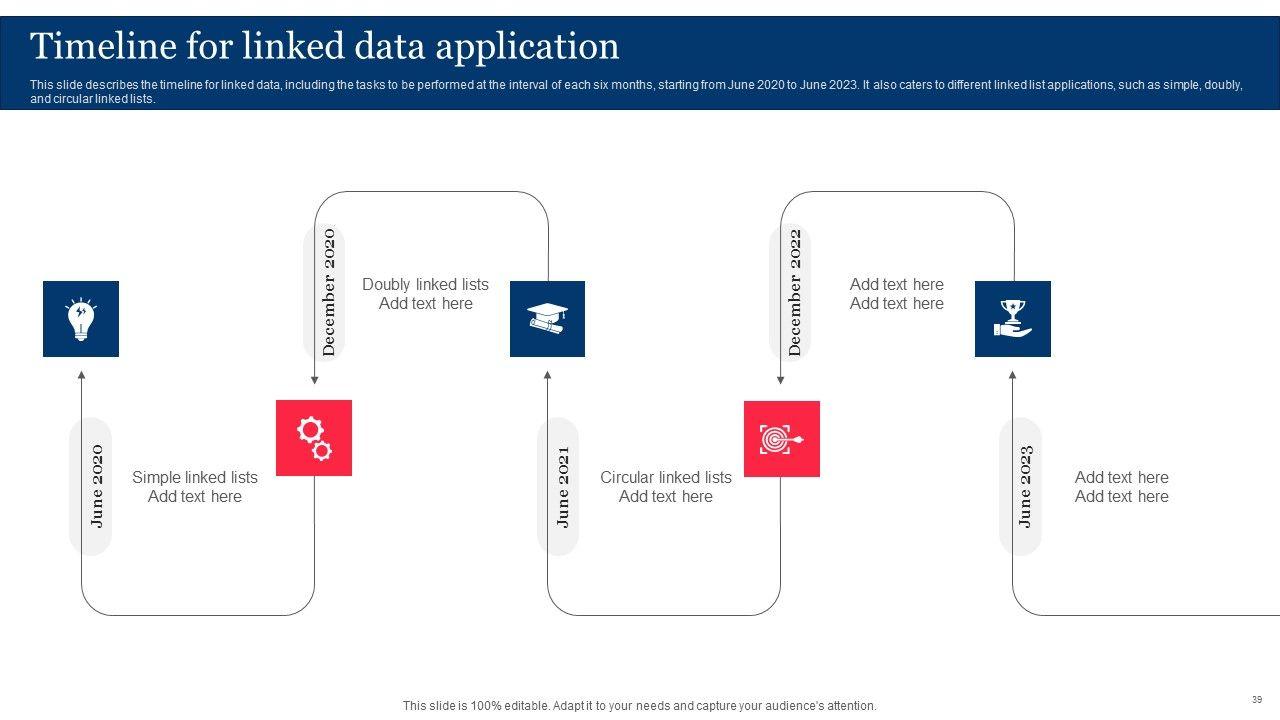 Timeline for linked data application

This slide describes the timeline for linked data, including the tasks to be performed at the interval of each six months, starting from June 2020 to June 2023. It also caters to different linked list applications, such as simple, doubly, and circular linked lists.

June 2020

Simple linked lists
Add text here

December 2020

Doubly linked lists
Add text here

June 2021

Circular linked lists
Add text here

December 2022

Add text here
Add text here

June 2023

Add text here
Add text here

This slide is 100% editable. Adapt it to your needs and capture your audience's attention.

39